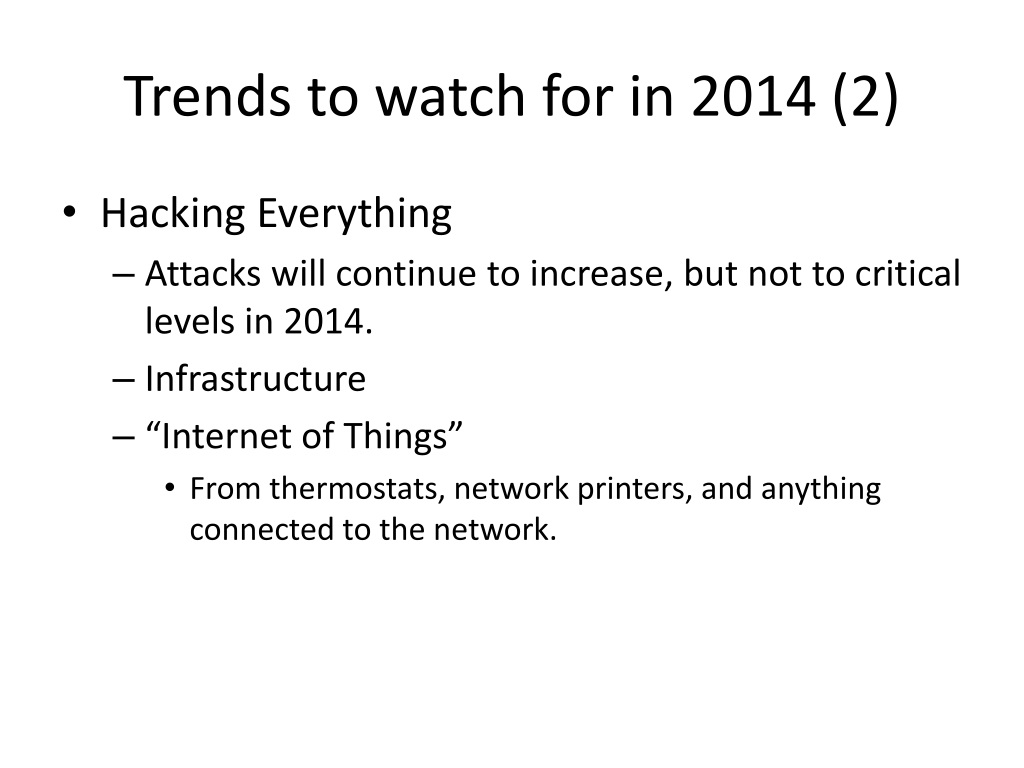 Trends to watch for in 2014 (2)

• Hacking Everything
– Attacks will continue to increase, but not to critical levels in 2014.
– Infrastructure
– “Internet of Things”
• From thermostats, network printers, and anything connected to the network.